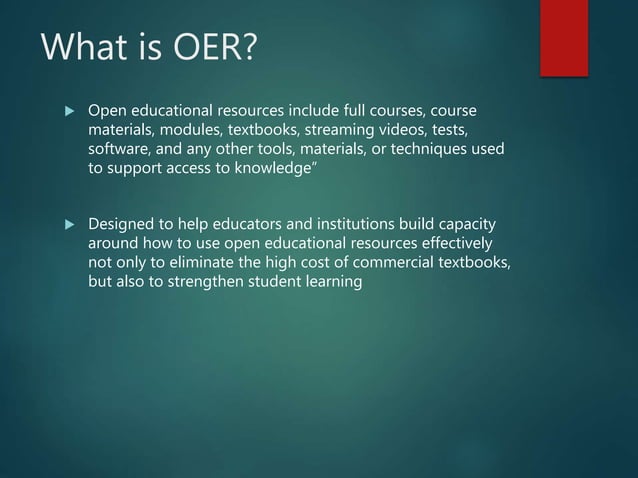 What is OER?

▶ Open educational resources include full courses, course materials, modules, textbooks, streaming videos, tests, software, and any other tools, materials, or techniques used to support access to knowledge”

▶ Designed to help educators and institutions build capacity around how to use open educational resources effectively not only to eliminate the high cost of commercial textbooks, but also to strengthen student learning